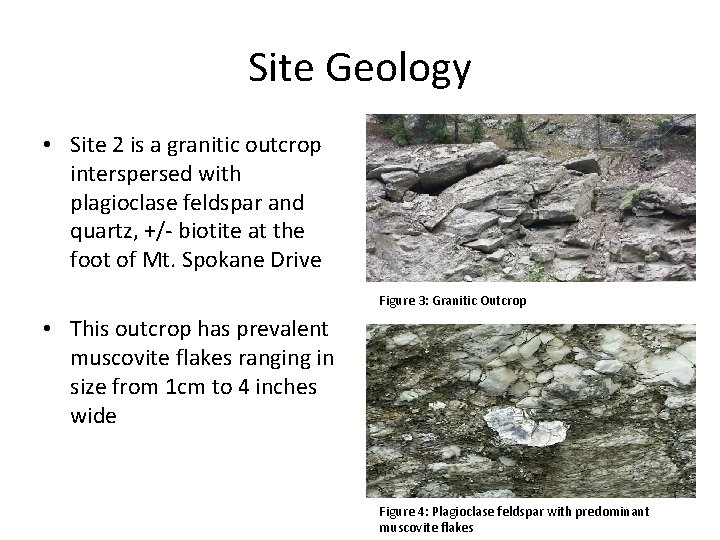 Site Geology

• Site 2 is a granitic outcrop interspersed with plagioclase feldspar and quartz, +/- biotite at the foot of Mt. Spokane Drive

• This outcrop has prevalent muscovite flakes ranging in size from 1cm to 4 inches wide

Figure 3: Granitic Outcrop

Figure 4: Plagioclase feldspar with predominant muscovite flakes